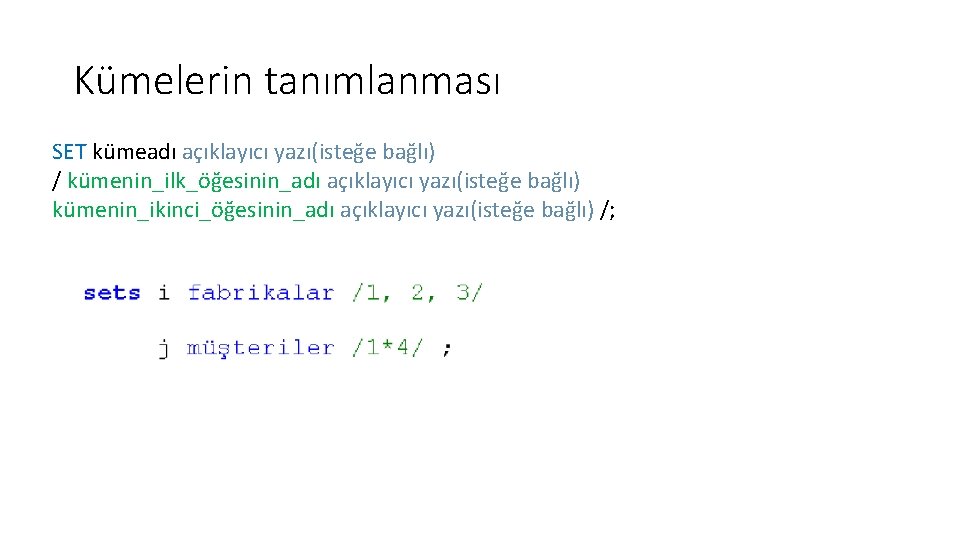 Kümelerin tanımlanması

SET kümeadı açıklayıcı yazı(isteğe bağlı)
/ kümenin_ilk_öğesinin_adı açıklayıcı yazı(isteğe bağlı)
kümenin_ikinci_öğesinin_adı açıklayıcı yazı(isteğe bağlı) /;

sets i fabrikalar /1, 2, 3/

j müşteriler /1*4/ ;